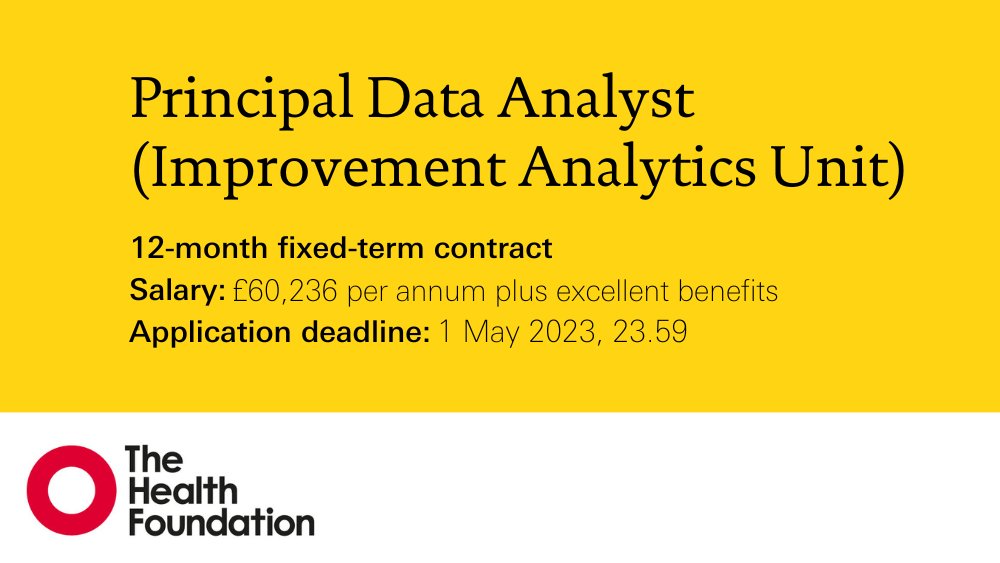 Principal Data Analyst (Improvement Analytics Unit)

12-month fixed-term contract
Salary: £60,236 per annum plus excellent benefits
Application deadline: 1 May 2023, 23.59

The Health Foundation